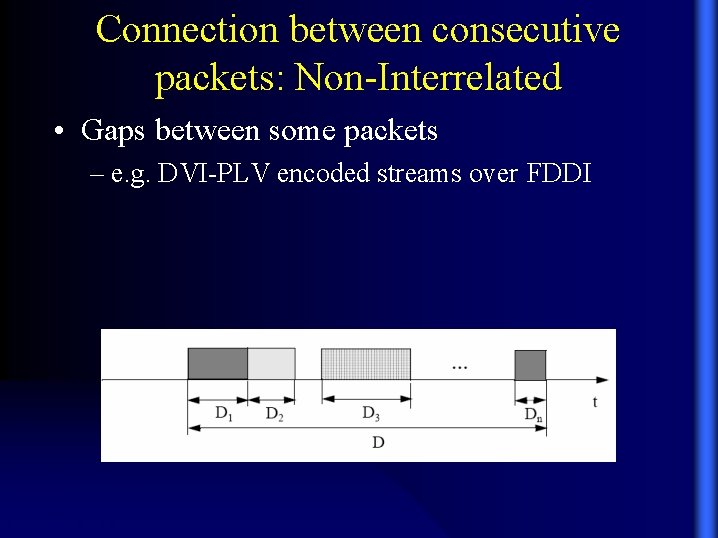 Connection between consecutive packets: Non-Interrelated

• Gaps between some packets
– e.g. DVI-PLV encoded streams over FDDI

...
t
$D_1$ $D_2$ $D_3$ $D_n$
D